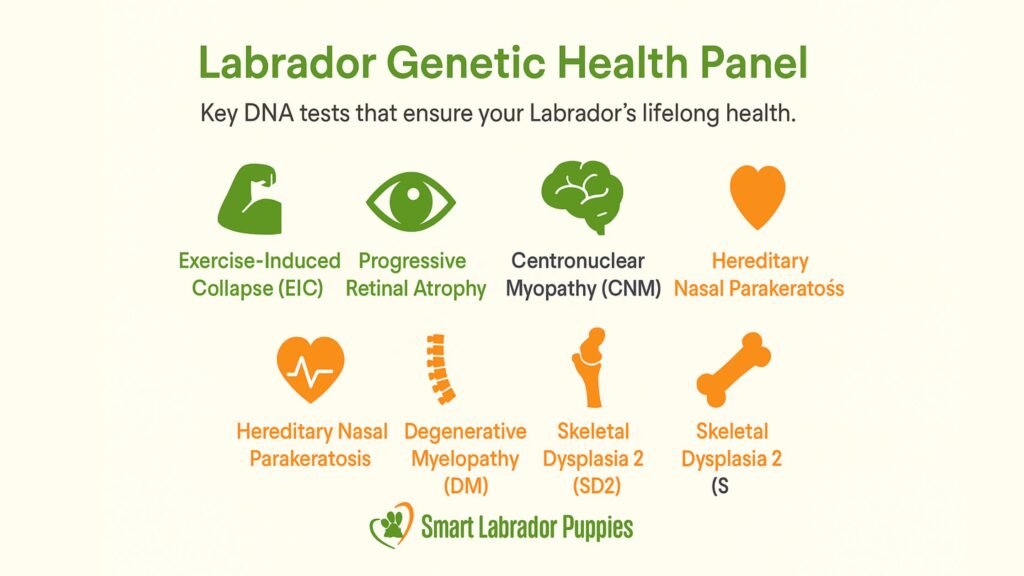 Labrador Genetic Health Panel

Key DNA tests that ensure your Labrador's lifelong health.

Exercise-Induced Collapse (EIC)

Progressive Retinal Atrophy

Centronuclear Myopathy (CNM)

Hereditary Nasal Parakeratośs

Hereditary Nasal Parakeratosis

Degenerative Myelopathy (DM)

Skeletal Dysplasia 2 (SD2)

Skeletal Dysplasia 2 (S

Smart Labrador Puppies